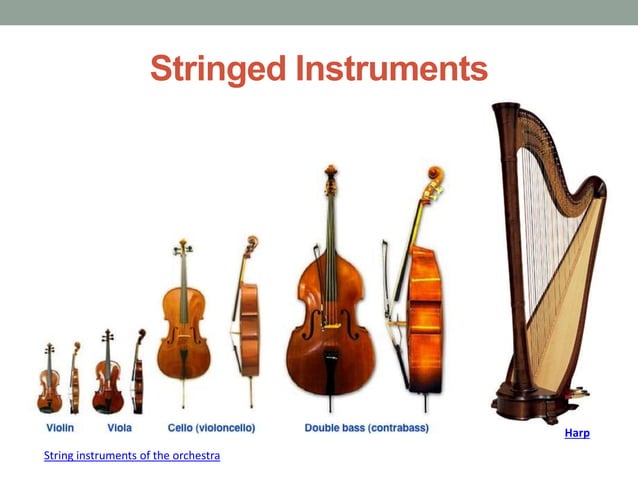 Stringed Instruments

Violin Viola Cello (violoncello) Double bass (contrabass)

Harp

String instruments of the orchestra